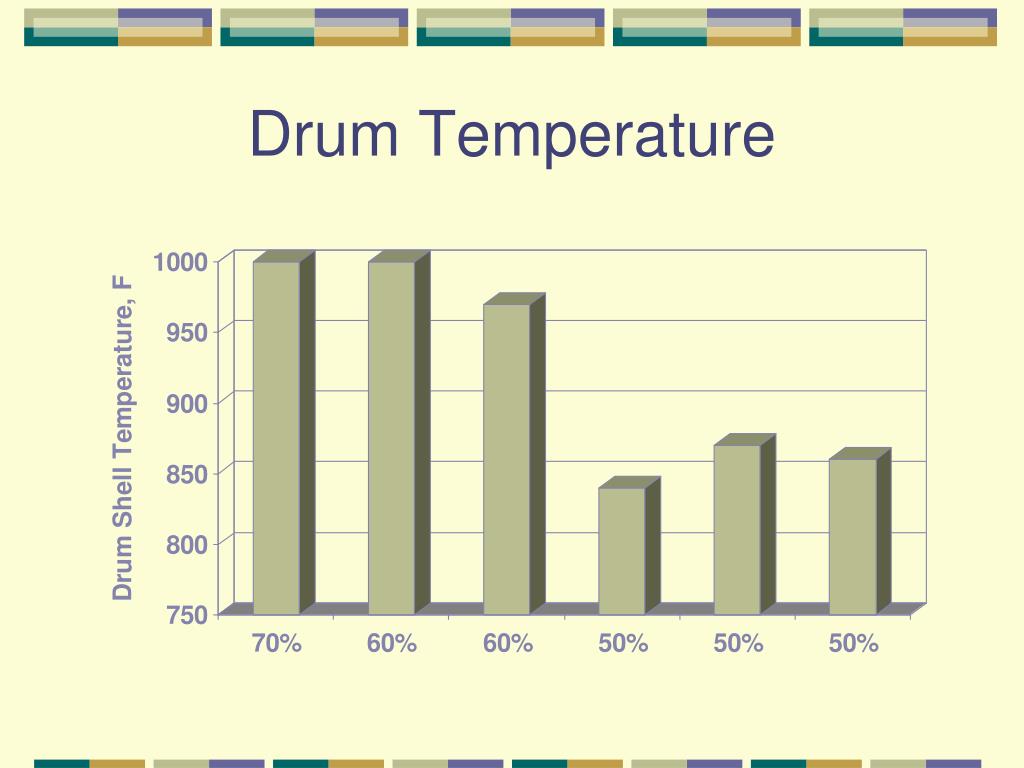 Drum Temperature

Drum Shell Temperature, F

1000
950
900
850
800
750

70%
60%
60%
50%
50%
50%